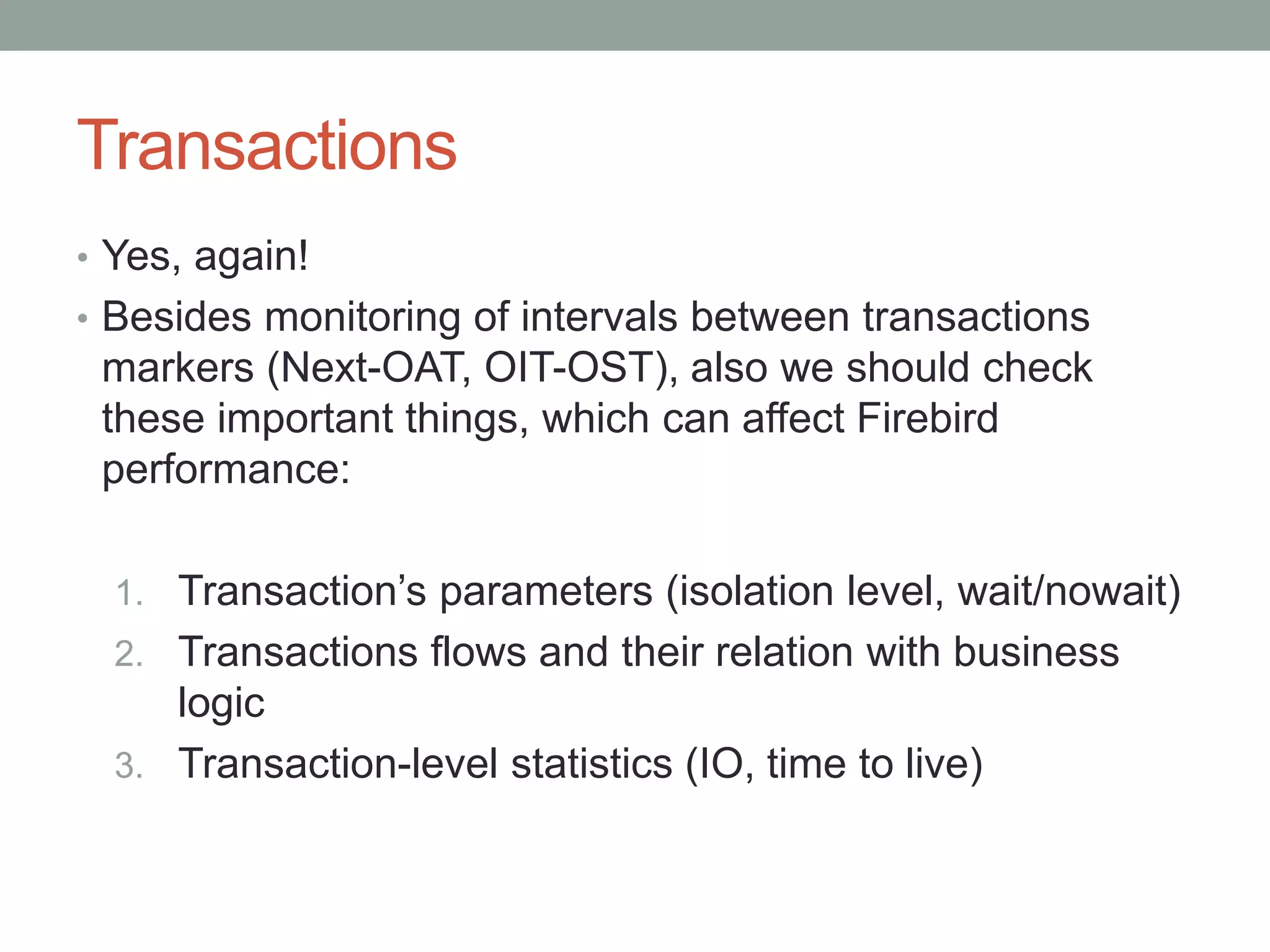 Transactions

• Yes, again!
• Besides monitoring of intervals between transactions markers (Next-OAT, OIT-OST), also we should check these important things, which can affect Firebird performance:

1. Transaction’s parameters (isolation level, wait/nowait)
2. Transactions flows and their relation with business logic
3. Transaction-level statistics (IO, time to live)